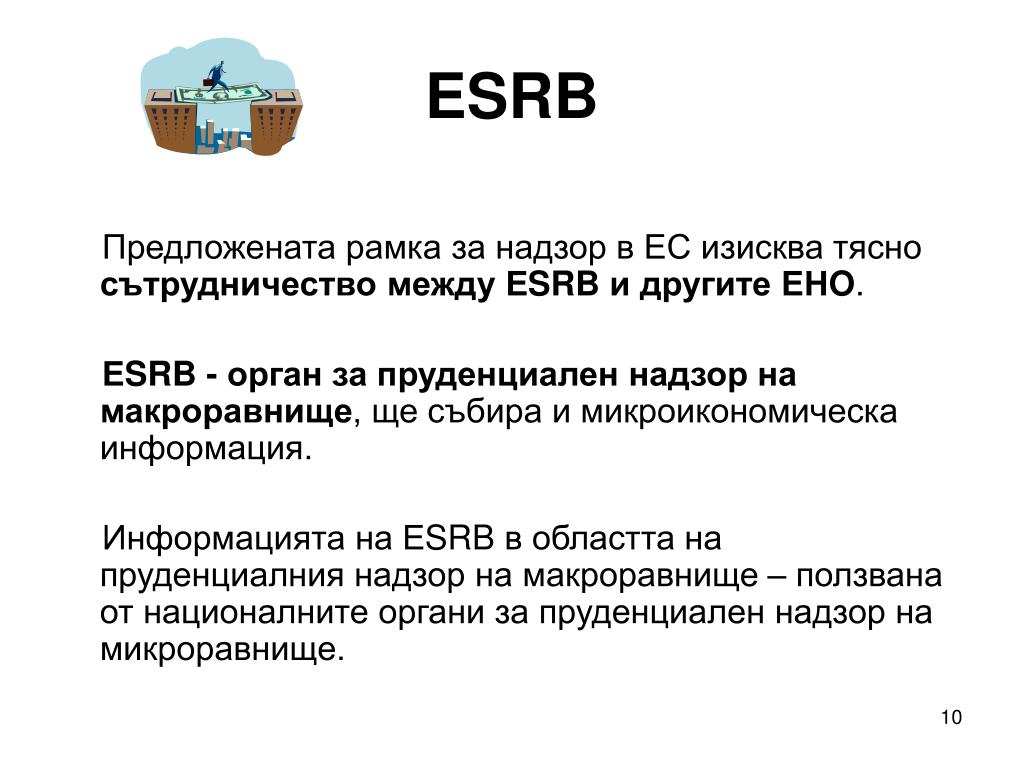 ESRB

Предложената рамка за надзор в ЕС изисква тясно сътрудничество между ESRB и другите ЕНО.

ESRB - орган за пруденциален надзор на макроравнище, ще събира и микроикономическа информация.

Информацията на ESRB в областта на пруденциалния надзор на макроравнище – ползвана от националните органи за пруденциален надзор на микроравнище.

10